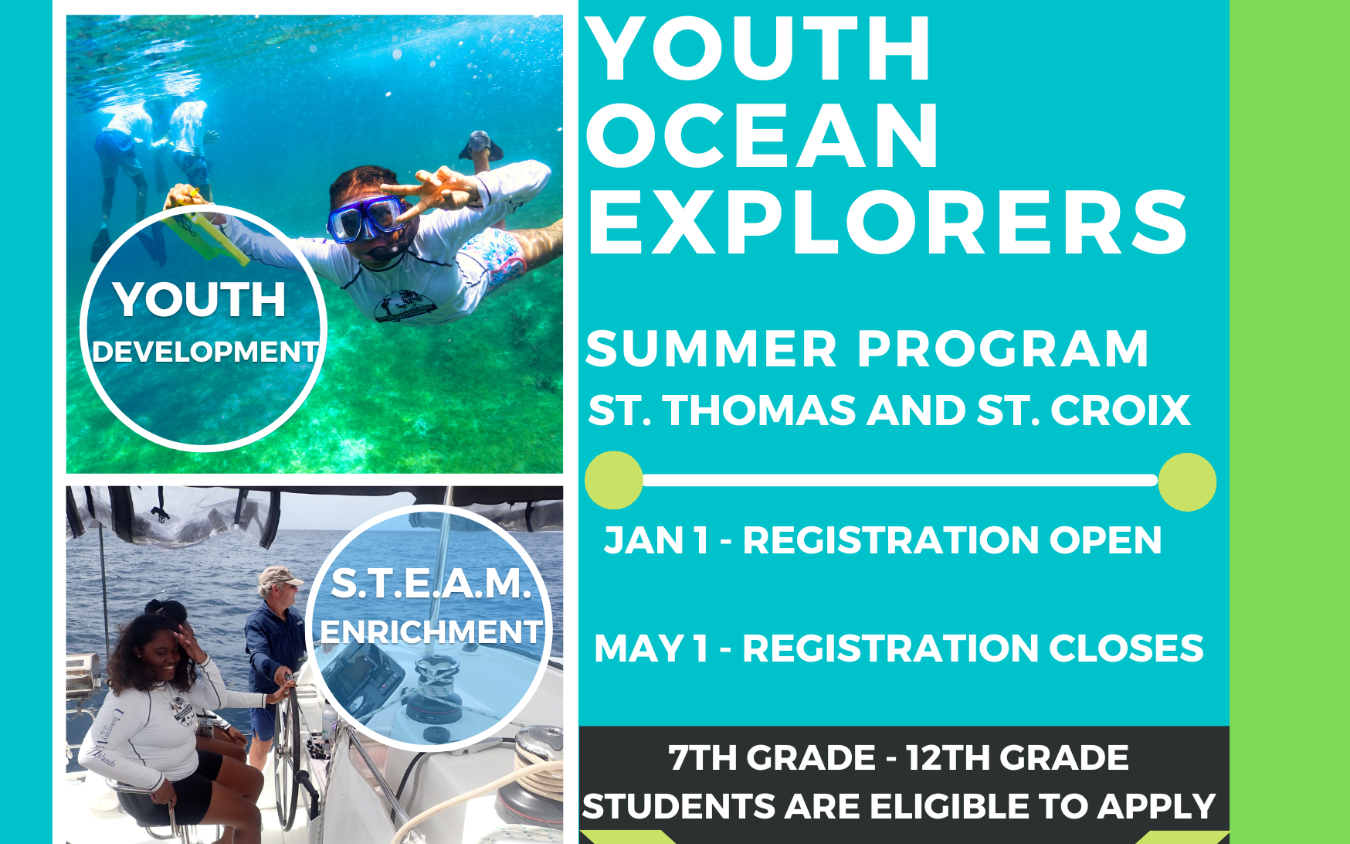 YOUTH DEVELOPMENT

S.T.E.A.M. ENRICHMENT

YOUTH OCEAN EXPLORERS

SUMMER PROGRAM
ST. THOMAS AND ST. CROIX

JAN 1 - REGISTRATION OPEN

MAY 1 - REGISTRATION CLOSES

7TH GRADE - 12TH GRADE STUDENTS ARE ELIGIBLE TO APPLY